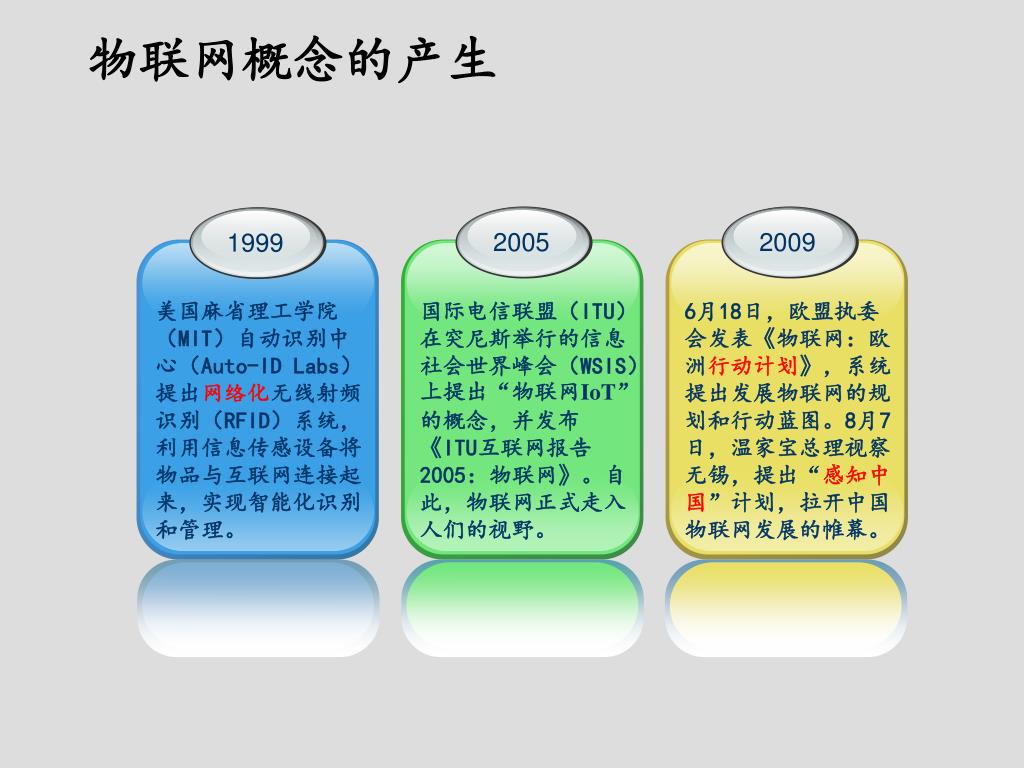 物联网概念的产生

1999

美国麻省理工学院（MIT）自动识别中心（Auto-ID Labs）提出网络化无线射频识别（RFID）系统，利用信息传感设备将物品与互联网连接起来，实现智能化识别和管理。

2005

国际电信联盟（ITU）在突尼斯举行的信息社会世界峰会（WSIS）上提出“物联网IoT”的概念，并发布《ITU互联网报告2005：物联网》。自此，物联网正式走入人们的视野。

2009

6月18日，欧盟执委会发表《物联网：欧洲行动计划》，系统提出发展物联网的规划和行动蓝图。8月7日，温家宝总理视察无锡，提出“感知中国”计划，拉开中国物联网发展的帷幕。